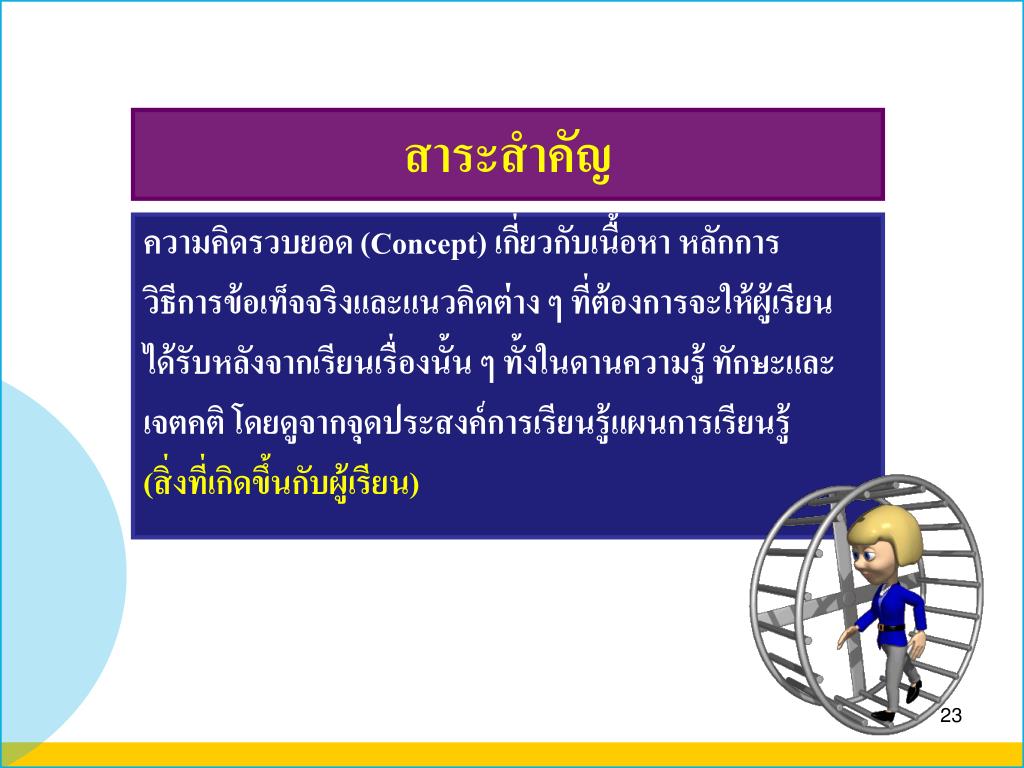 สาระสำคัญ

ความคิดรวบยอด (Concept) เกี่ยวกับเนื้อหา หลักการ วิธีการข้อเท็จจริงและแนวคิดต่าง ๆ ที่ต้องการจะให้ผู้เรียนได้รับหลังจากเรียนเรื่องนั้น ๆ ทั้งในดานความรู้ ทักษะและเจตคติ โดยดูจากจุดประสงค์การเรียนรู้แผนการเรียนรู้ (สิ่งที่เกิดขึ้นกับผู้เรียน)

23